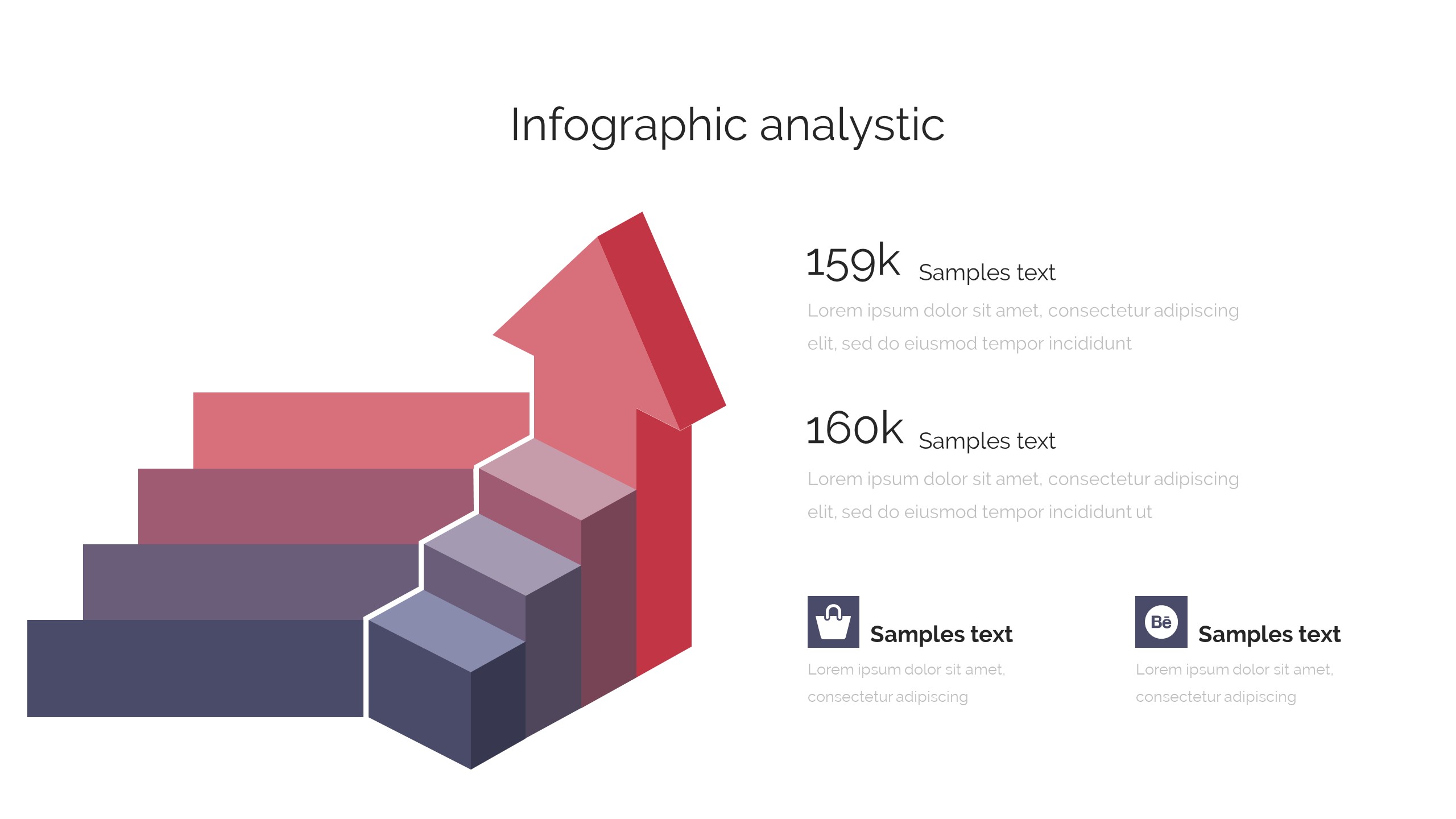 Infographic analystic

159k Samples text

Lorem ipsum dolor sit amet, consectetur adipiscing elit, sed do eiusmod tempor incididunt

160k Samples text

Lorem ipsum dolor sit amet, consectetur adipiscing elit, sed do eiusmod tempor incididunt ut

Samples text

Lorem ipsum dolor sit amet, consectetur adipiscing

Bē

Samples text

Lorem ipsum dolor sit amet, consectetur adipiscing